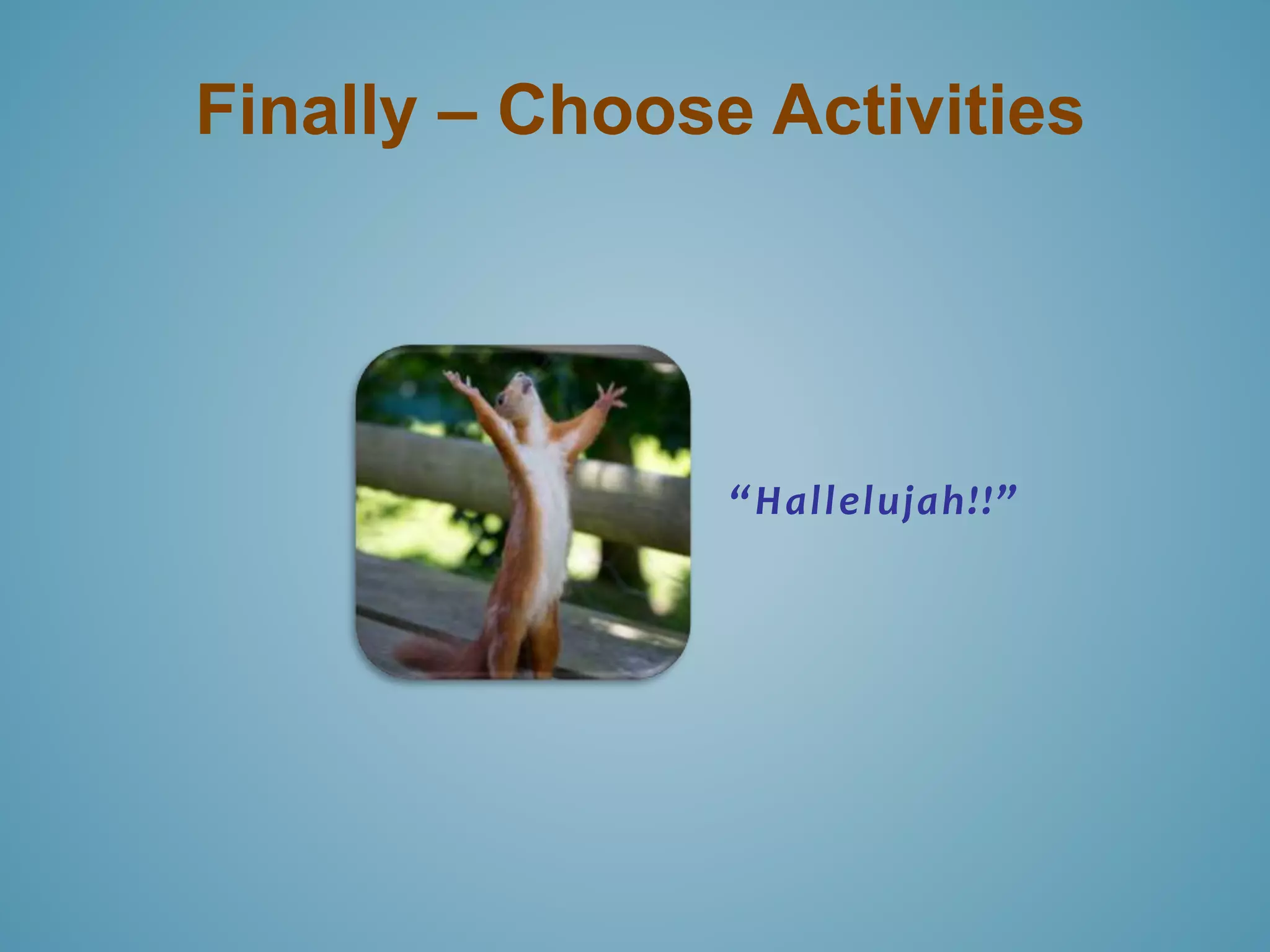 Finally – Choose Activities

“Hallelujah!!”